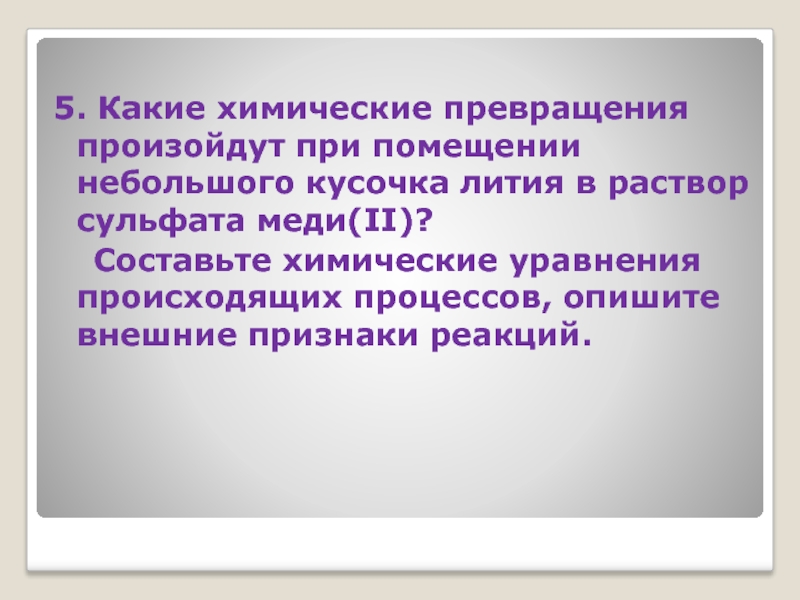 5. Какие химические превращения произойдут при помещении небольшого кусочка лития в раствор сульфата меди(II)?

Составьте химические уравнения происходящих процессов, опишите внешние признаки реакций.